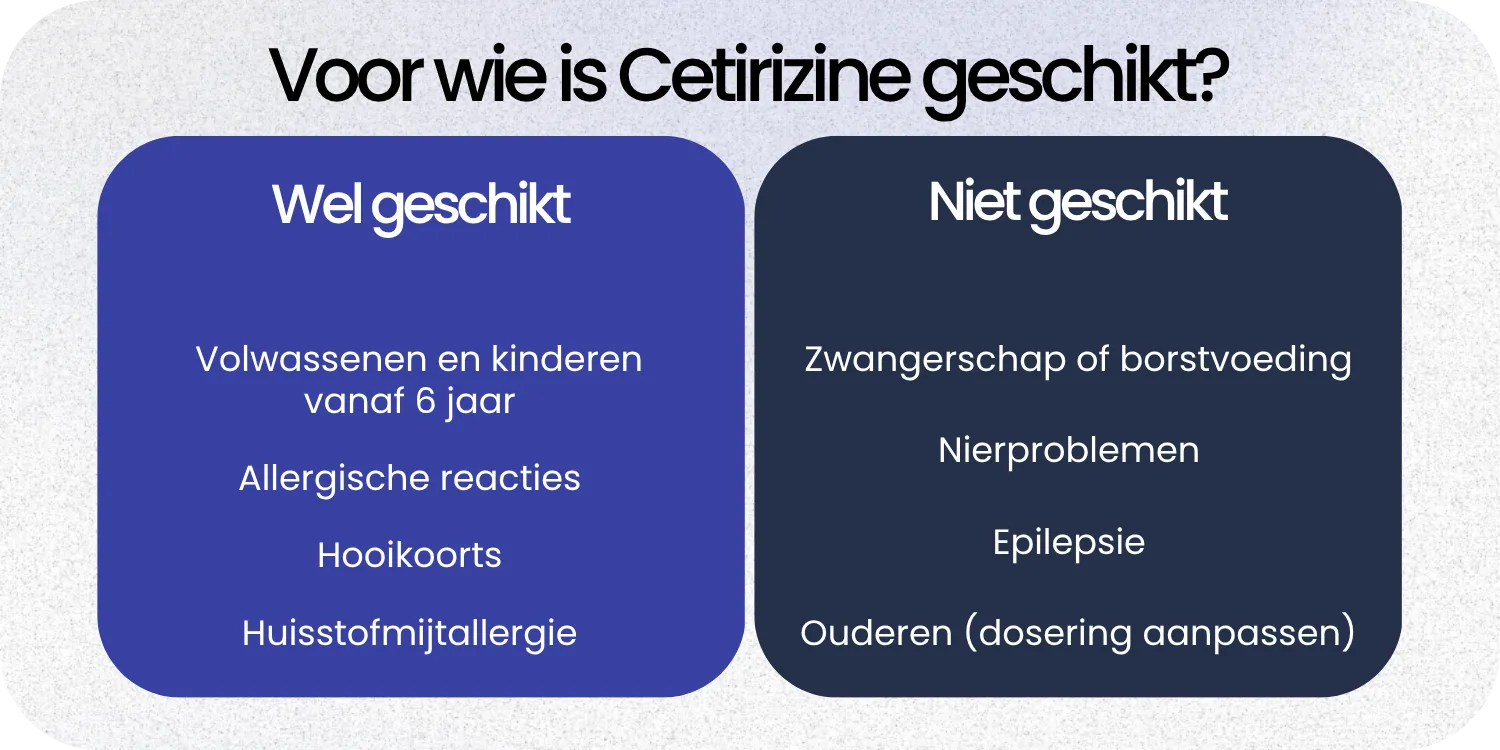 Voor wie is Cetirizine geschikt?

Wel geschikt

Volwassenen en kinderen vanaf 6 jaar

Allergische reacties

Hooikoorts

Huisstofmijtallergie

Niet geschikt

Zwangerschap of borstvoeding

Nierproblemen

Epilepsie

Ouderen (dosering aanpassen)